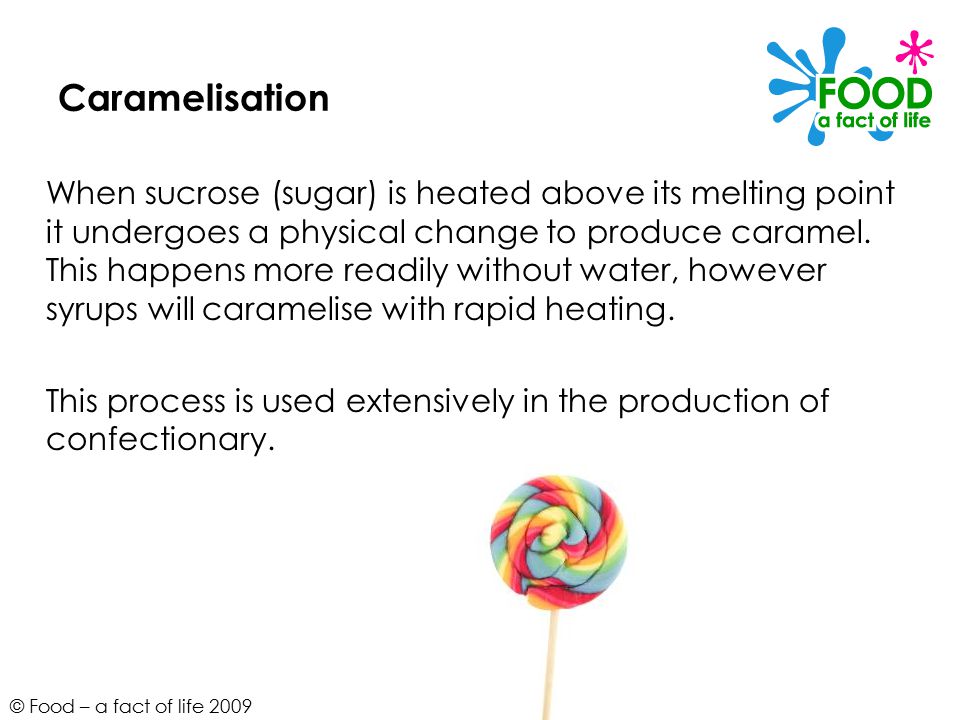 Caramelisation

FOOD
a fact of life

When sucrose (sugar) is heated above its melting point it undergoes a physical change to produce caramel. This happens more readily without water, however syrups will caramelise with rapid heating.

This process is used extensively in the production of confectionary.

© Food – a fact of life 2009